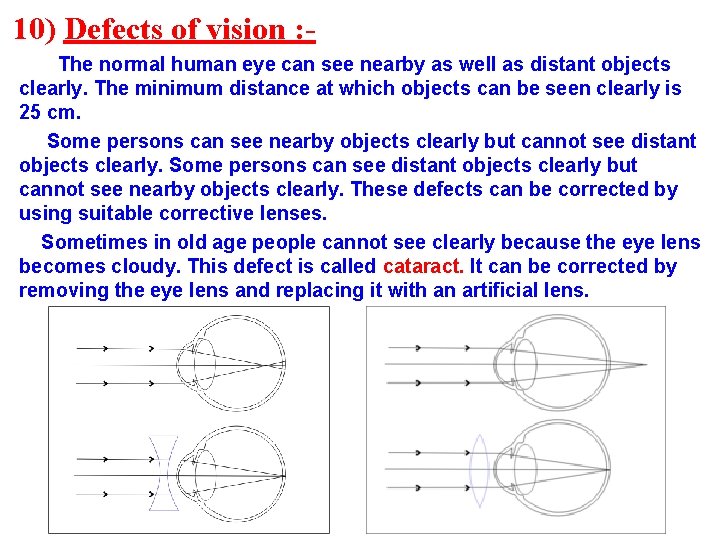 10) Defects of vision :-

The normal human eye can see nearby as well as distant objects clearly. The minimum distance at which objects can be seen clearly is 25 cm.

Some persons can see nearby objects clearly but cannot see distant objects clearly. Some persons can see distant objects clearly but cannot see nearby objects clearly. These defects can be corrected by using suitable corrective lenses.

Sometimes in old age people cannot see clearly because the eye lens becomes cloudy. This defect is called cataract. It can be corrected by removing the eye lens and replacing it with an artificial lens.